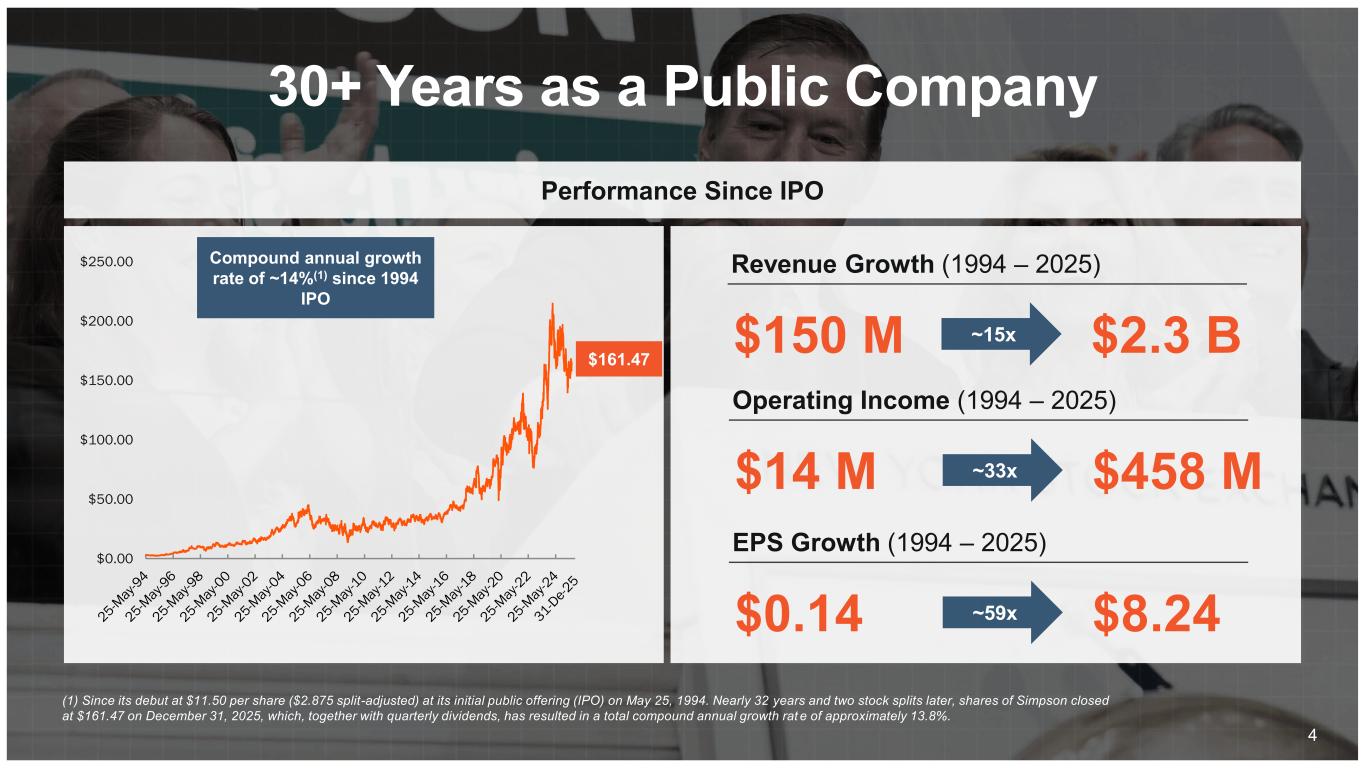 30+ Years as a Public Company

Performance Since IPO

Compound annual growth rate of ~14%$^{(1)}$ since 1994 IPO

$250.00
$200.00
$150.00
$100.00
$50.00
$0.00

$161.47

25-May-94
25-May-96
25-May-98
25-May-00
25-May-02
25-May-04
25-May-06
25-May-08
25-May-10
25-May-12
25-May-14
25-May-16
25-May-18
25-May-20
25-May-22
25-May-24
31-Dec-25

Revenue Growth (1994 – 2025)

$150 M ~15x $2.3 B

Operating Income (1994 – 2025)

$14 M ~33x $458 M

EPS Growth (1994 – 2025)

$0.14 ~59x $8.24

(1) Since its debut at $11.50 per share ($2.875 split-adjusted) at its initial public offering (IPO) on May 25, 1994. Nearly 32 years and two stock splits later, shares of Simpson closed at $161.47 on December 31, 2025, which, together with quarterly dividends, has resulted in a total compound annual growth rate of approximately 13.8%.

4